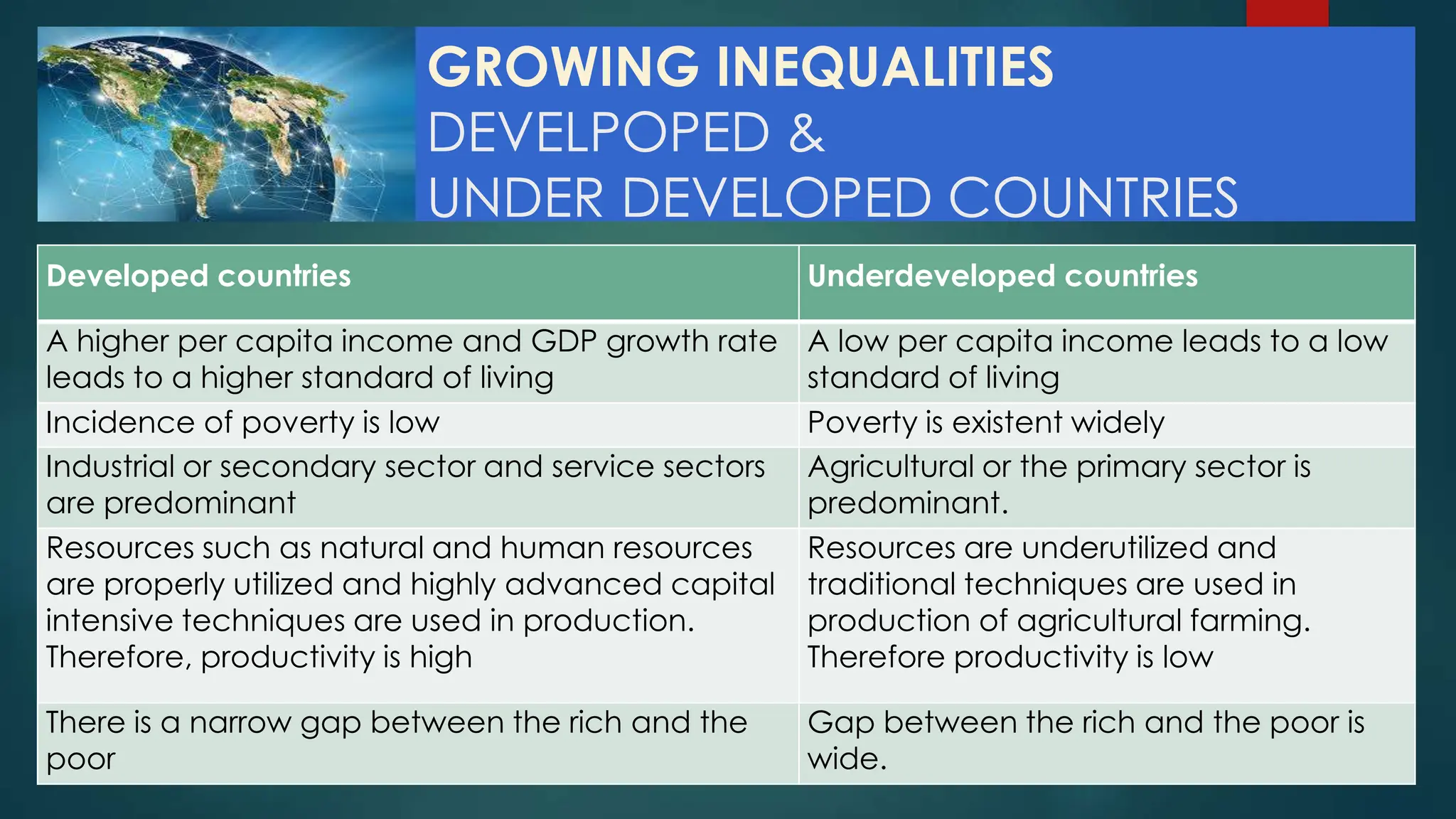 GROWING INEQUALITIES
DEVELPOPED &
UNDER DEVELOPED COUNTRIES

| Developed countries | Underdeveloped countries |
|---|---|
| A higher per capita income and GDP growth rate leads to a higher standard of living | A low per capita income leads to a low standard of living |
| Incidence of poverty is low | Poverty is existent widely |
| Industrial or secondary sector and service sectors are predominant | Agricultural or the primary sector is predominant. |
| Resources such as natural and human resources are properly utilized and highly advanced capital intensive techniques are used in production. Therefore, productivity is high | Resources are underutilized and traditional techniques are used in production of agricultural farming. Therefore productivity is low |
| There is a narrow gap between the rich and the poor | Gap between the rich and the poor is wide. |